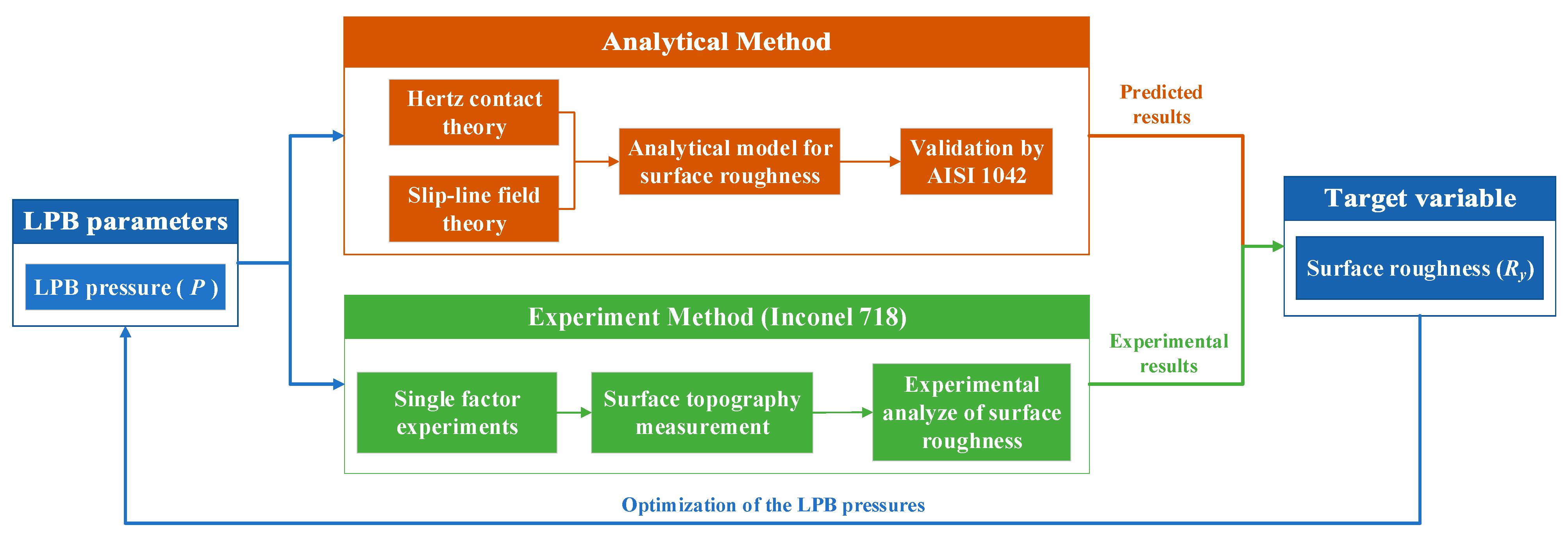 LPB parameters

LPB pressure ( $P$ )

Analytical Method

Hertz contact theory

Slip-line field theory

Analytical model for surface roughness

Validation by AISI 1042

Predicted results

Experiment Method (Inconel 718)

Single factor experiments

Surface topography measurement

Experimental analyze of surface roughness

Experimental results

Target variable

Surface roughness ($R_y$)

Optimization of the LPB pressures